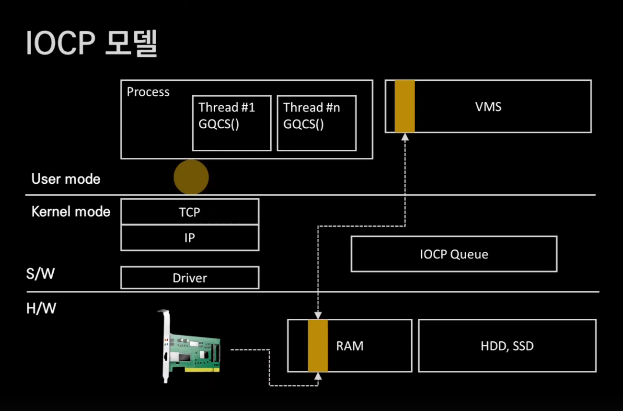 IOCP 모델

Process

Thread #1
GQCS()

Thread #n
GQCS()

VMS

User mode

Kernel mode

TCP

IP

IOCP Queue

S/W

Driver

H/W

RAM

HDD, SSD